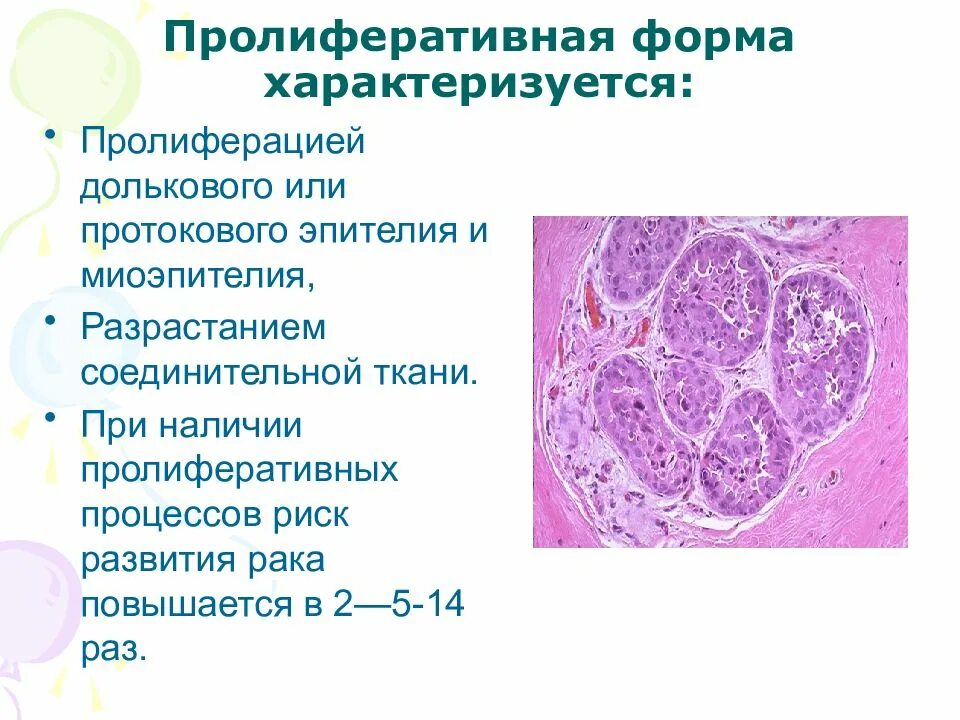 Пролиферативная форма характеризуется:

• Пролиферацией долькового или протокового эпителия и миоэпителия,

• Разрастанием соединительной ткани.

• При наличии пролиферативных процессов риск развития рака повышается в 2—5-14 раз.